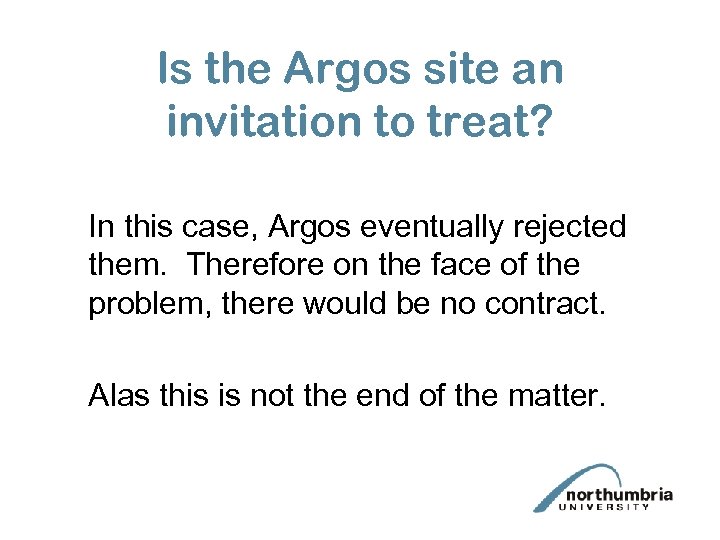 Is the Argos site an invitation to treat?

In this case, Argos eventually rejected them. Therefore on the face of the problem, there would be no contract.

Alas this is not the end of the matter.

northumbria
UNIVERSITY